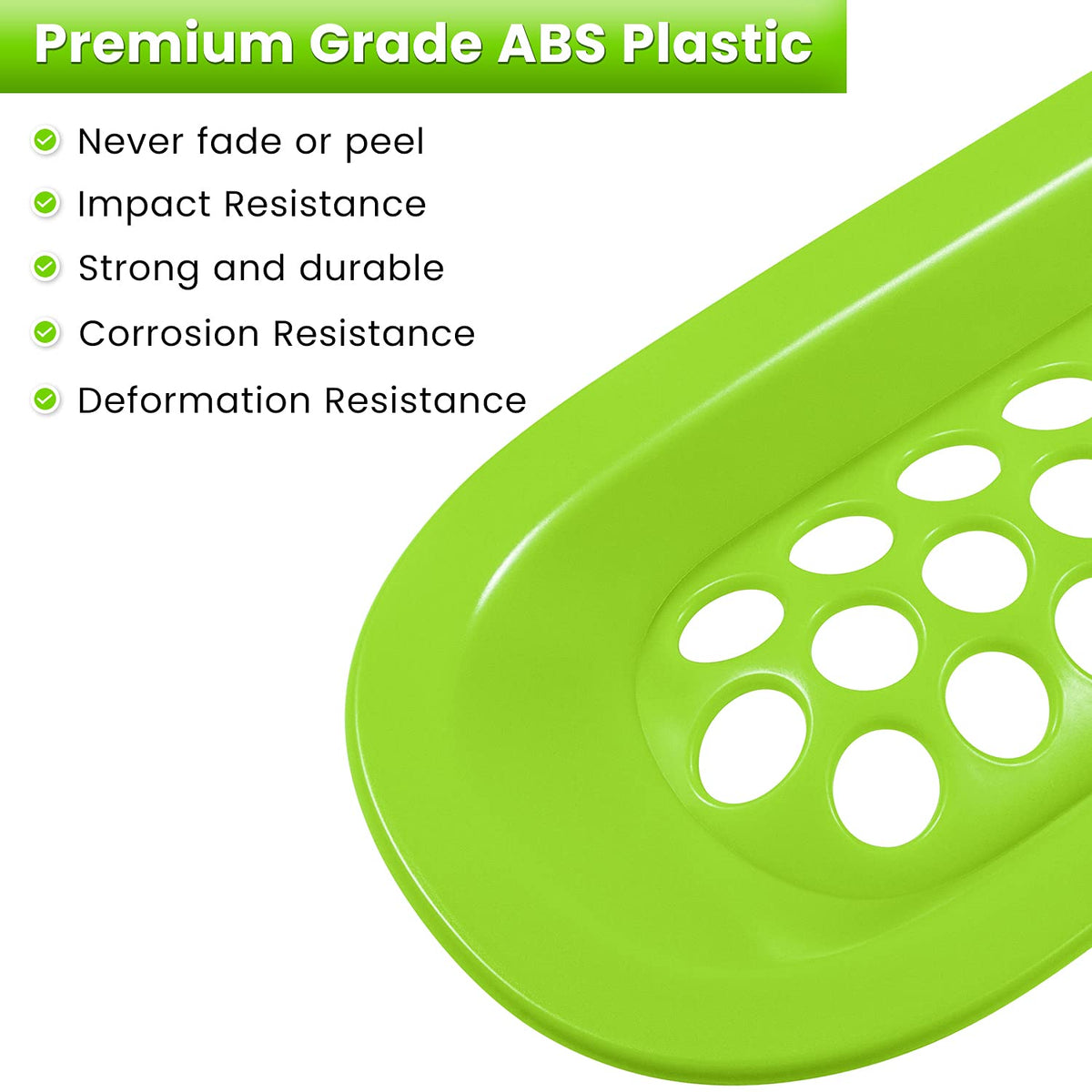 Premium Grade ABS Plastic

Never fade or peel

Impact Resistance

Strong and durable

Corrosion Resistance

Deformation Resistance